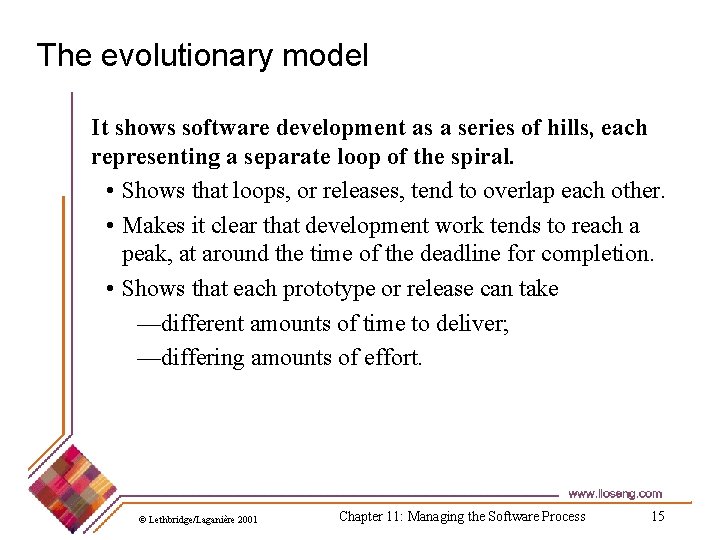 The evolutionary model

It shows software development as a series of hills, each representing a separate loop of the spiral.

• Shows that loops, or releases, tend to overlap each other.

• Makes it clear that development work tends to reach a peak, at around the time of the deadline for completion.

• Shows that each prototype or release can take

—different amounts of time to deliver;

—differing amounts of effort.

www.lloseng.com

© Lethbridge/Laganière 2001

Chapter 11: Managing the Software Process

15